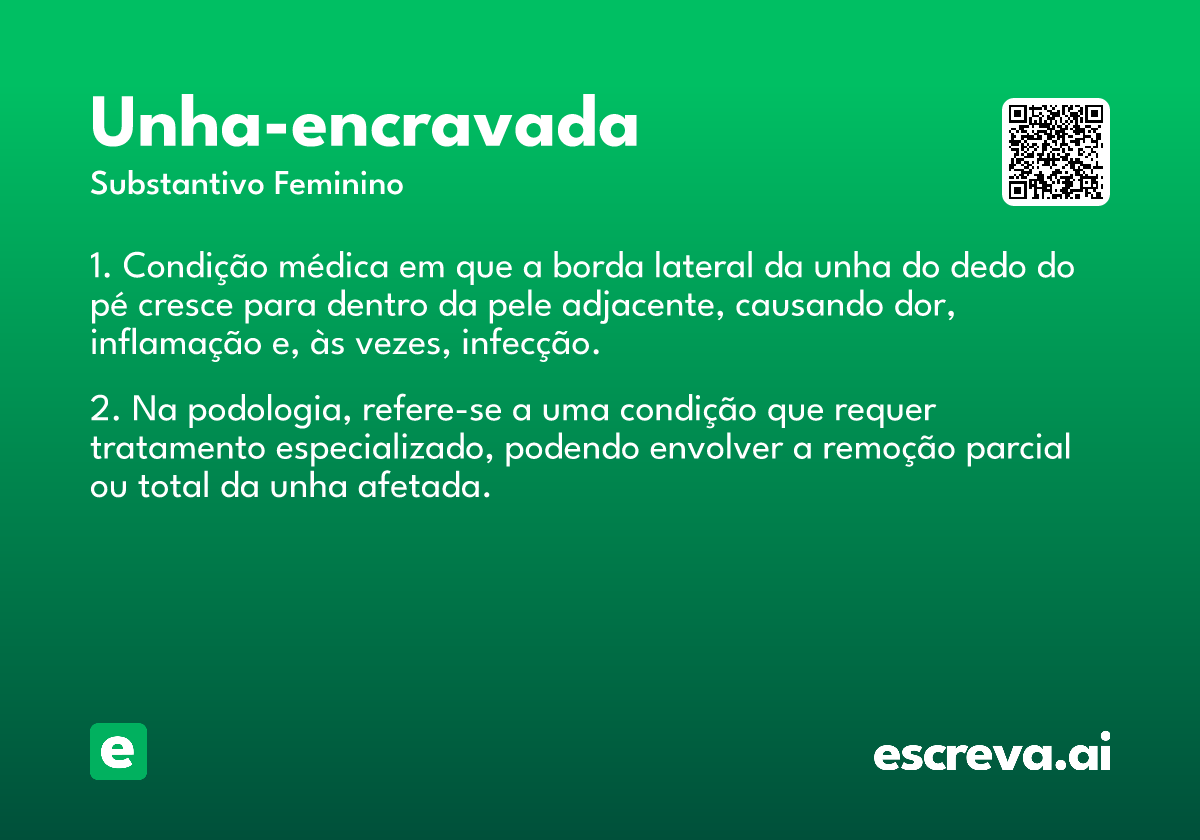 Unha-encravada

Substantivo Feminino

1. Condição médica em que a borda lateral da unha do dedo do pé cresce para dentro da pele adjacente, causando dor, inflamação e, às vezes, infecção.

2. Na podologia, refere-se a uma condição que requer tratamento especializado, podendo envolver a remoção parcial ou total da unha afetada.

e

escreva.ai